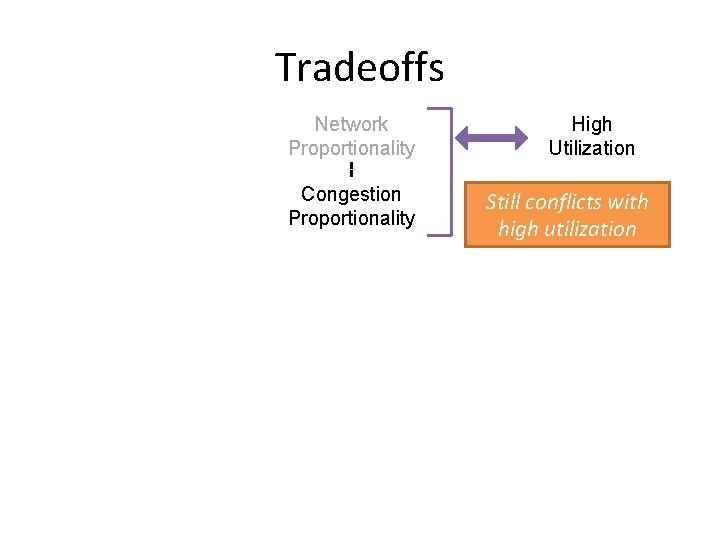 Tradeoffs

Network Proportionality

Congestion Proportionality

High Utilization

Still conflicts with high utilization